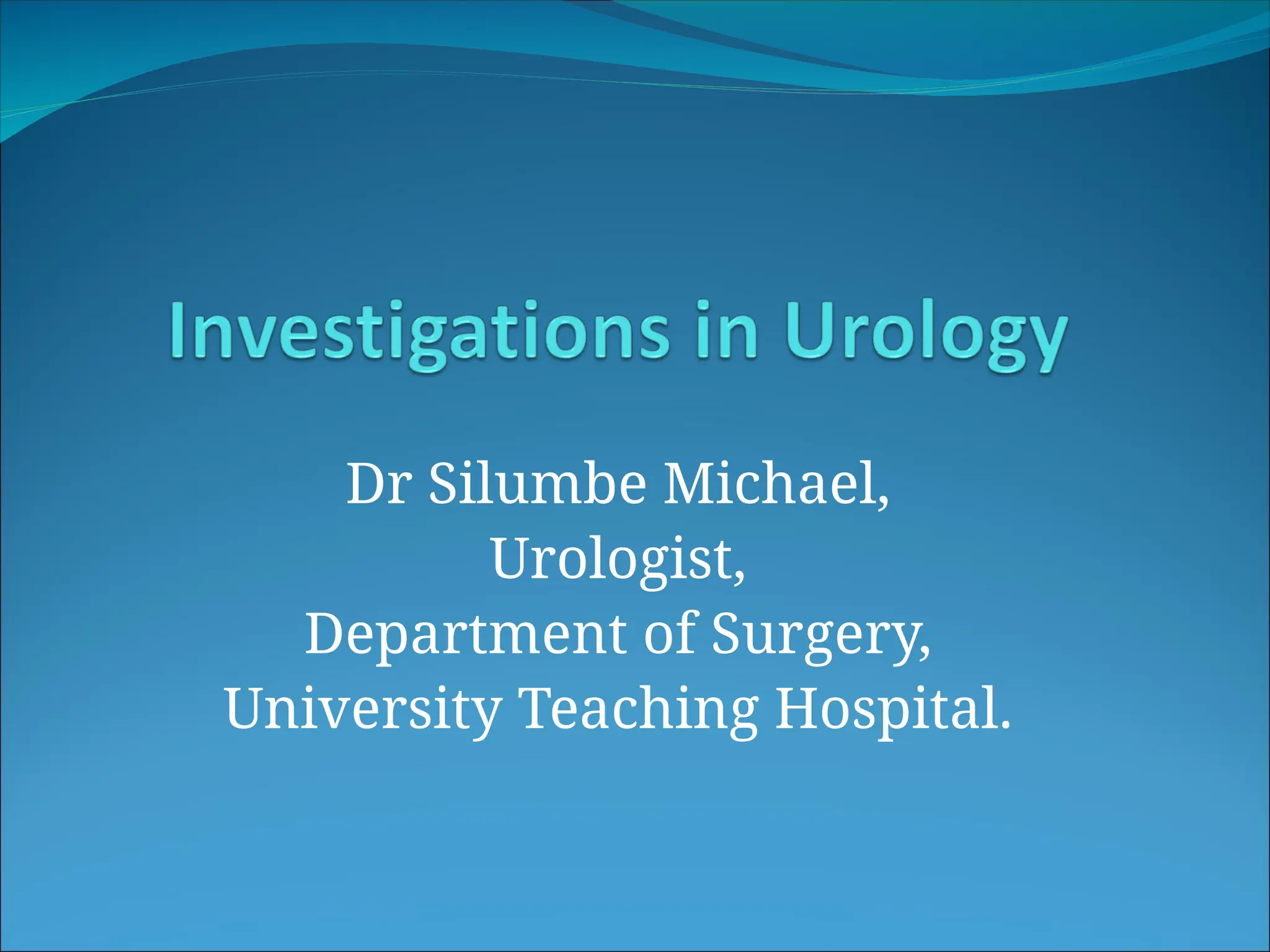 Investigations in Urology

Dr Silumbe Michael,
Urologist,
Department of Surgery,
University Teaching Hospital.